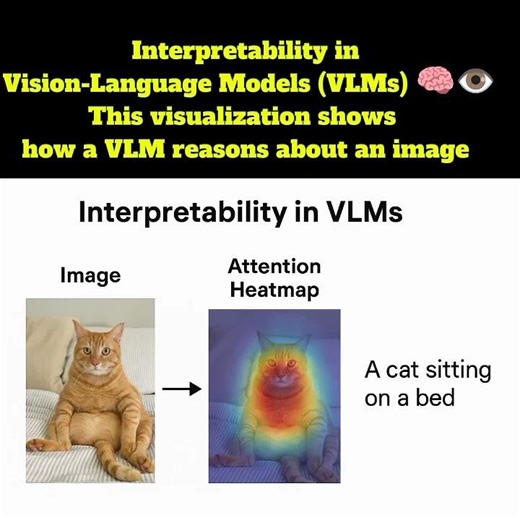 Interpretability in
Vision-Language Models (VLMs) 🧠👁️
This visualization shows
how a VLM reasons about an image

Interpretability in VLMs

Image

Attention Heatmap

A cat sitting on a bed